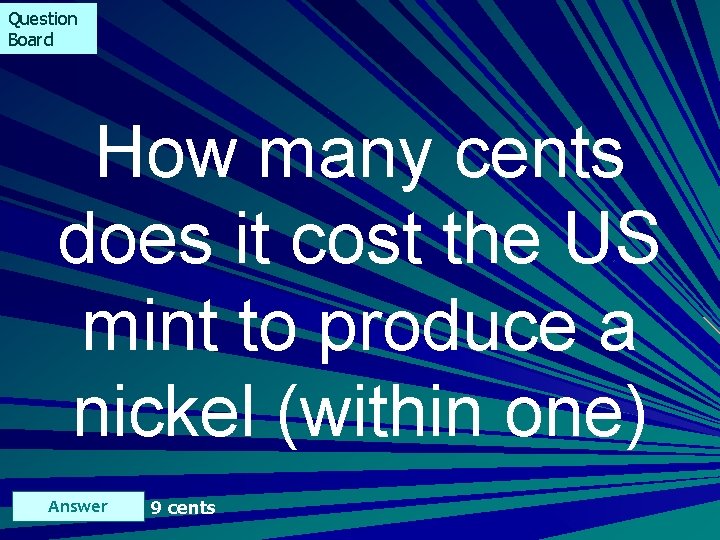 Question Board

How many cents does it cost the US mint to produce a nickel (within one)

Answer

9 cents